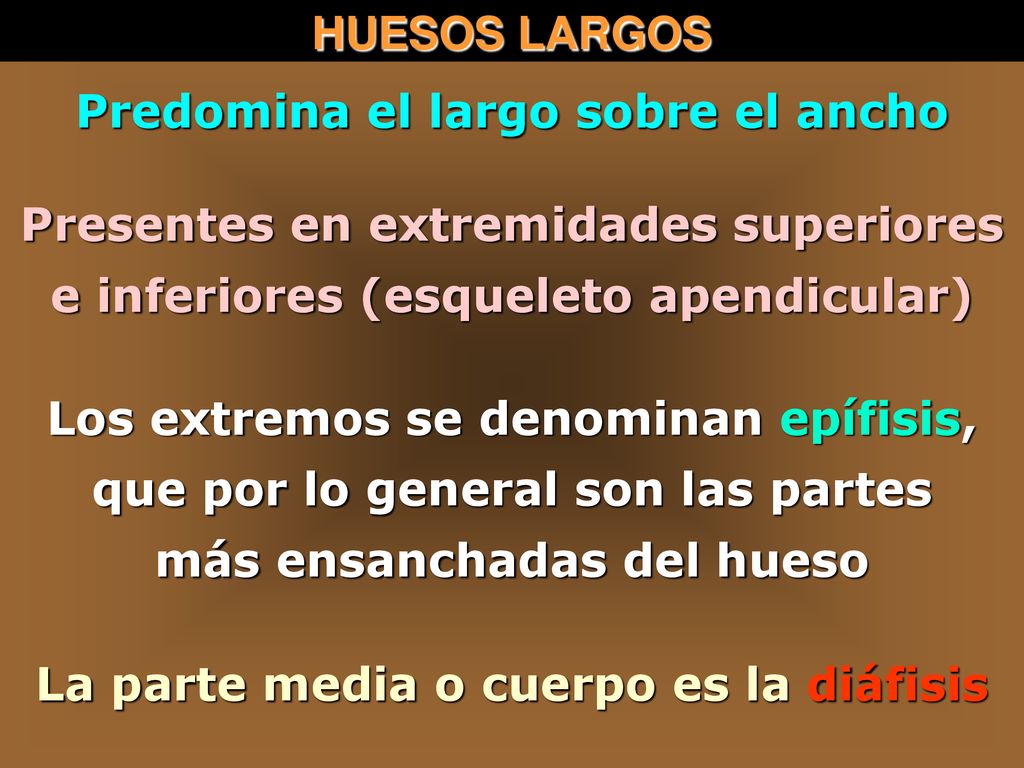 HUESOS LARGOS

Predomina el largo sobre el ancho

Presentes en extremidades superiores e inferiores (esqueleto apendicular)

Los extremos se denominan epífisis, que por lo general son las partes más ensanchadas del hueso

La parte media o cuerpo es la diáfisis